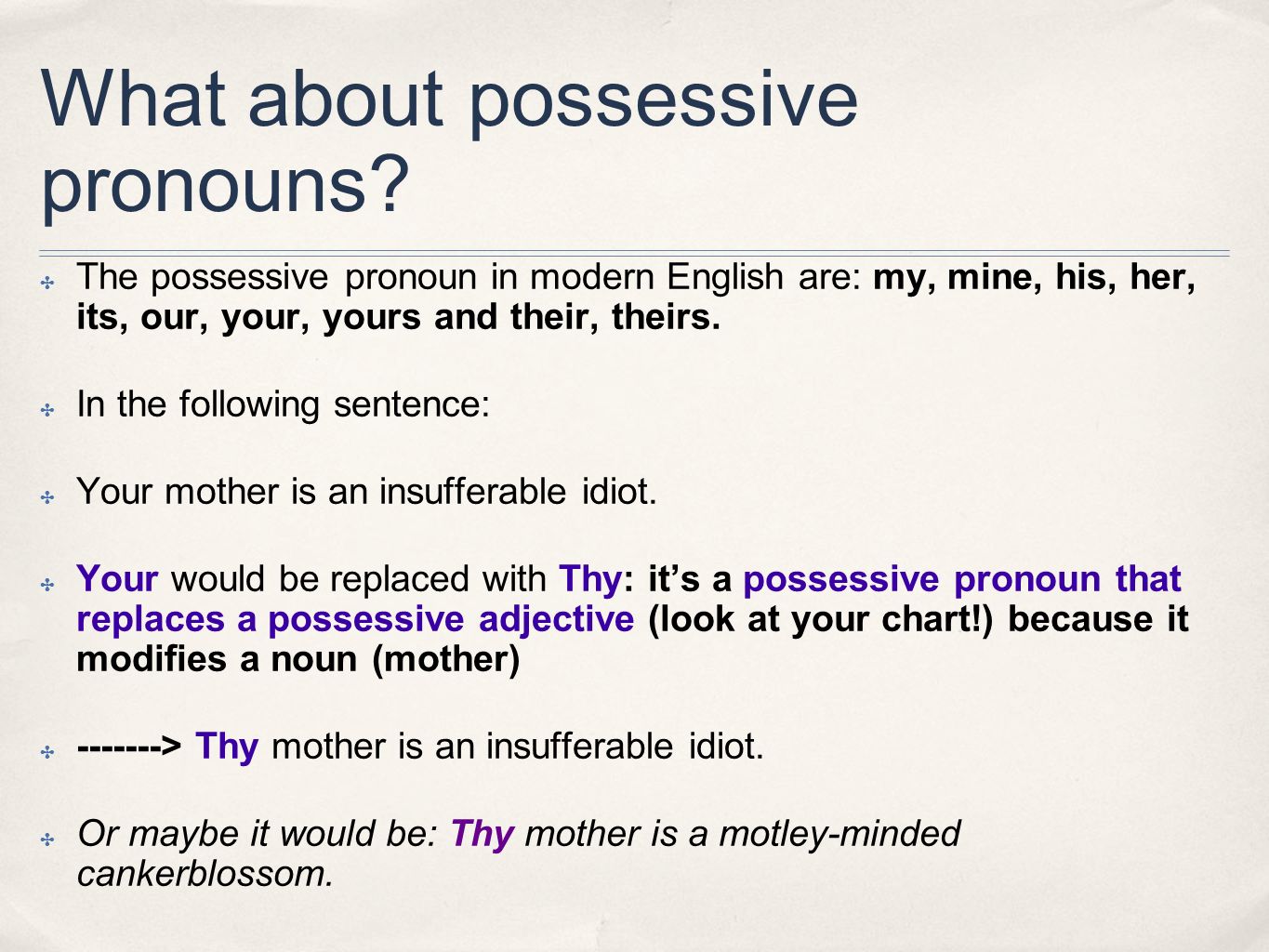 What about possessive pronouns?

The possessive pronoun in modern English are: my, mine, his, her, its, our, your, yours and their, theirs.

In the following sentence:

Your mother is an insufferable idiot.

Your would be replaced with Thy: it's a possessive pronoun that replaces a possessive adjective (look at your chart!) because it modifies a noun (mother)

-------> Thy mother is an insufferable idiot.

Or maybe it would be: Thy mother is a motley-minded cankerblossom.